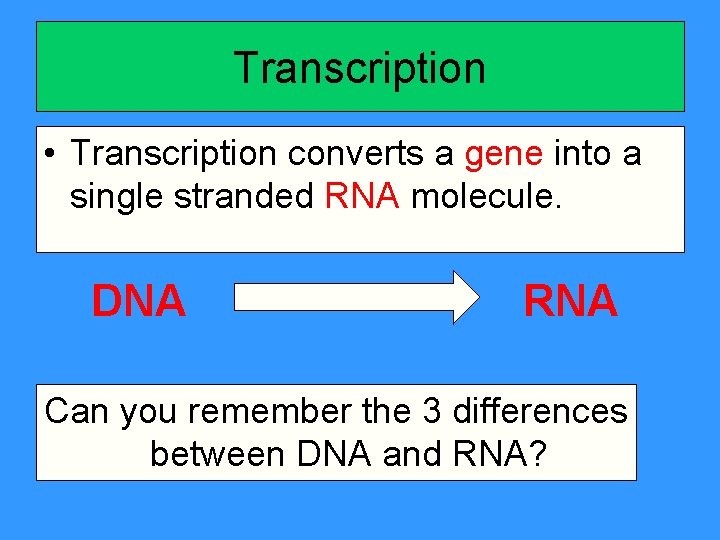 Transcription

• Transcription converts a gene into a single stranded RNA molecule.

DNA

RNA

Can you remember the 3 differences between DNA and RNA?